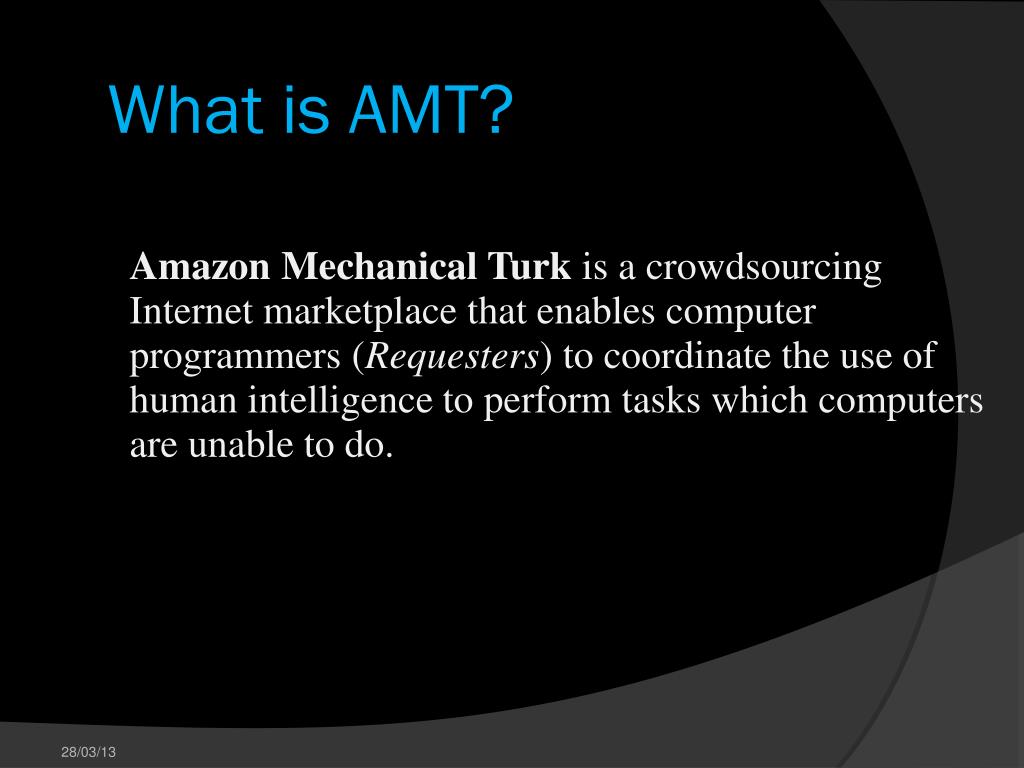 What is AMT?

Amazon Mechanical Turk is a crowdsourcing Internet marketplace that enables computer programmers (Requesters) to coordinate the use of human intelligence to perform tasks which computers are unable to do.

28/03/13